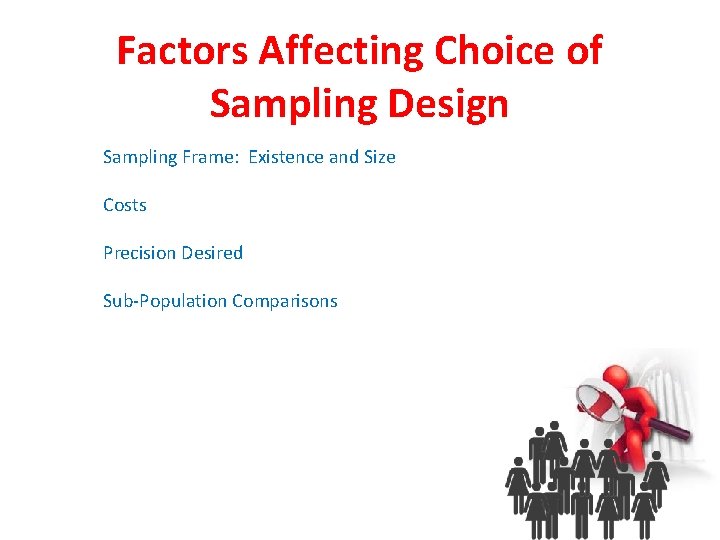 Factors Affecting Choice of Sampling Design

Sampling Frame: Existence and Size

Costs

Precision Desired

Sub-Population Comparisons